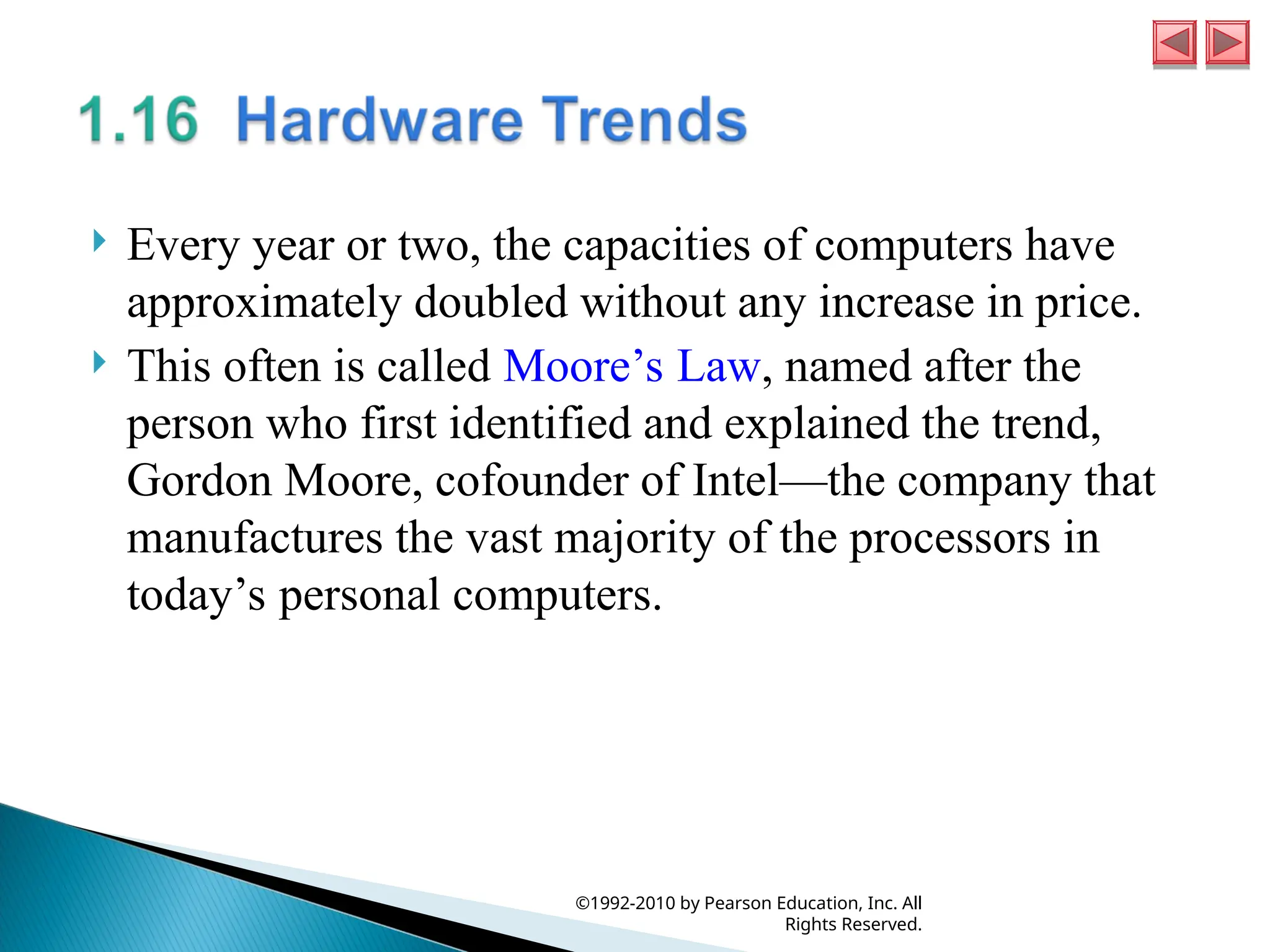 1.16 Hardware Trends

Every year or two, the capacities of computers have approximately doubled without any increase in price.

This often is called Moore’s Law, named after the person who first identified and explained the trend, Gordon Moore, cofounder of Intel—the company that manufactures the vast majority of the processors in today’s personal computers.

©1992-2010 by Pearson Education, Inc. All Rights Reserved.